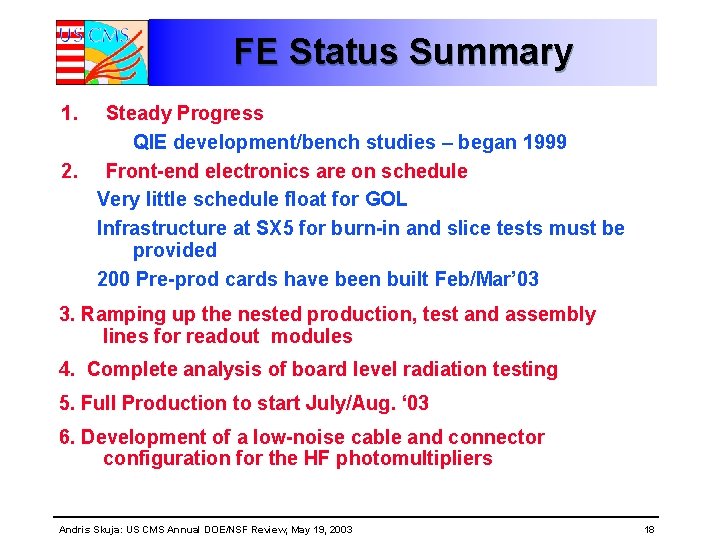 US CMS

FE Status Summary

1. Steady Progress

QIE development/bench studies – began 1999

2. Front-end electronics are on schedule

Very little schedule float for GOL

Infrastructure at SX5 for burn-in and slice tests must be provided

200 Pre-prod cards have been built Feb/Mar'03

3. Ramping up the nested production, test and assembly lines for readout modules

4. Complete analysis of board level radiation testing

5. Full Production to start July/Aug. '03

6. Development of a low-noise cable and connector configuration for the HF photomultipliers

Andris Skuja: US CMS Annual DOE/NSF Review, May 19, 2003

18